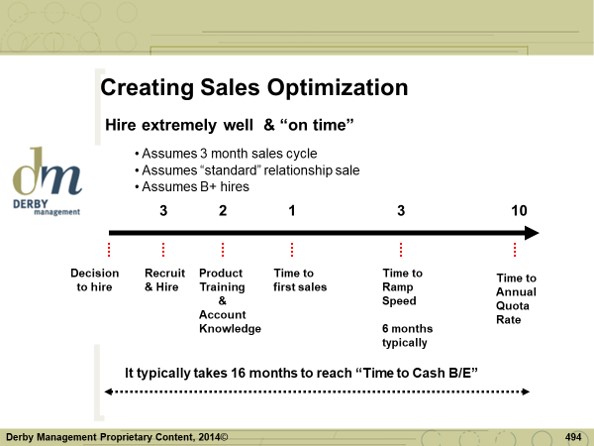 Creating Sales Optimization

Hire extremely well & “on time”

• Assumes 3 month sales cycle
• Assumes “standard” relationship sale
• Assumes B+ hires

dm
DERBY management

3 2 1 3 10

Decision to hire

Recruit & Hire

Product Training & Account Knowledge

Time to first sales

Time to Ramp Speed

6 months typically

Time to Annual Quota Rate

It typically takes 16 months to reach “Time to Cash B/E”

Derby Management Proprietary Content, 2014©

494